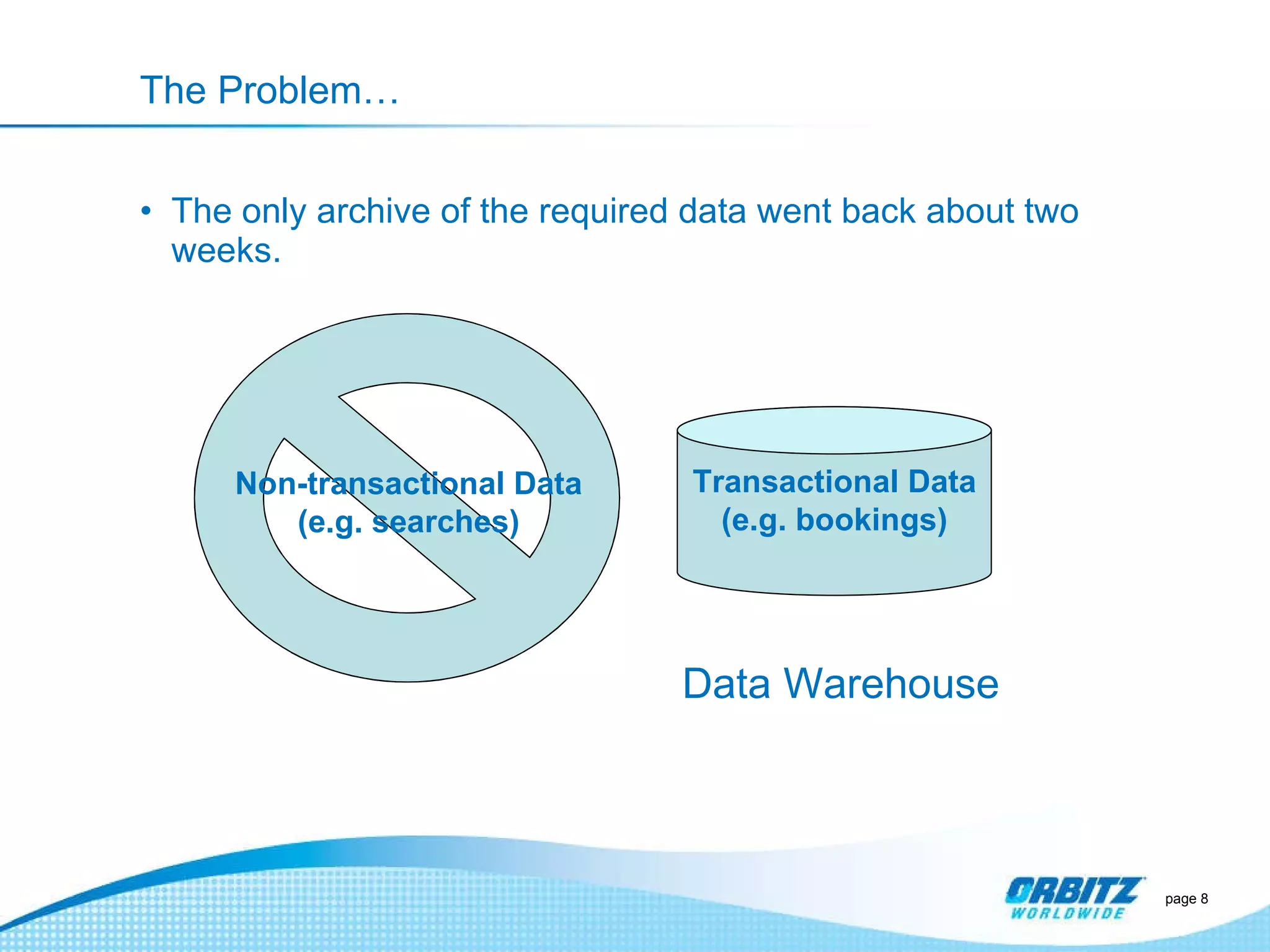 The Problem…

• The only archive of the required data went back about two weeks.

Non-transactional Data
(e.g. searches)

Transactional Data
(e.g. bookings)

Data Warehouse

ORBITZ
WORLDWIDE

page 8